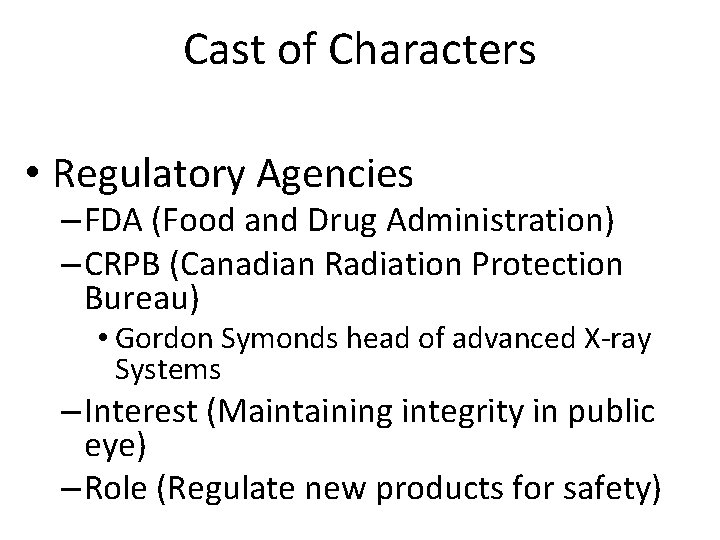 Cast of Characters

• Regulatory Agencies
– FDA (Food and Drug Administration)
– CRPB (Canadian Radiation Protection Bureau)
• Gordon Symonds head of advanced X-ray Systems
– Interest (Maintaining integrity in public eye)
– Role (Regulate new products for safety)